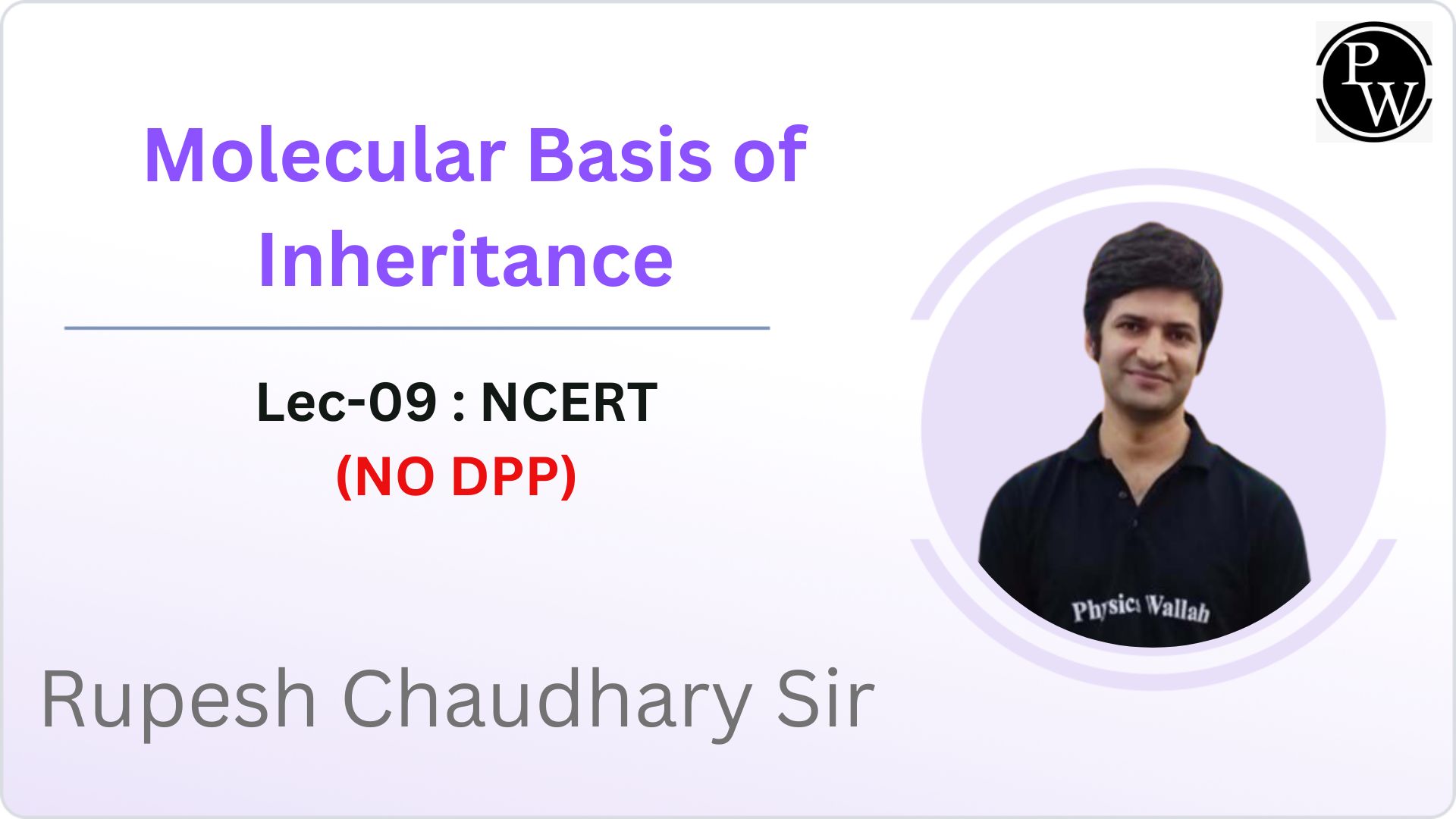 PW

Molecular Basis of Inheritance

Lec-09 : NCERT
(NO DPP)

Physics Wallah

Rupesh Chaudhary Sir